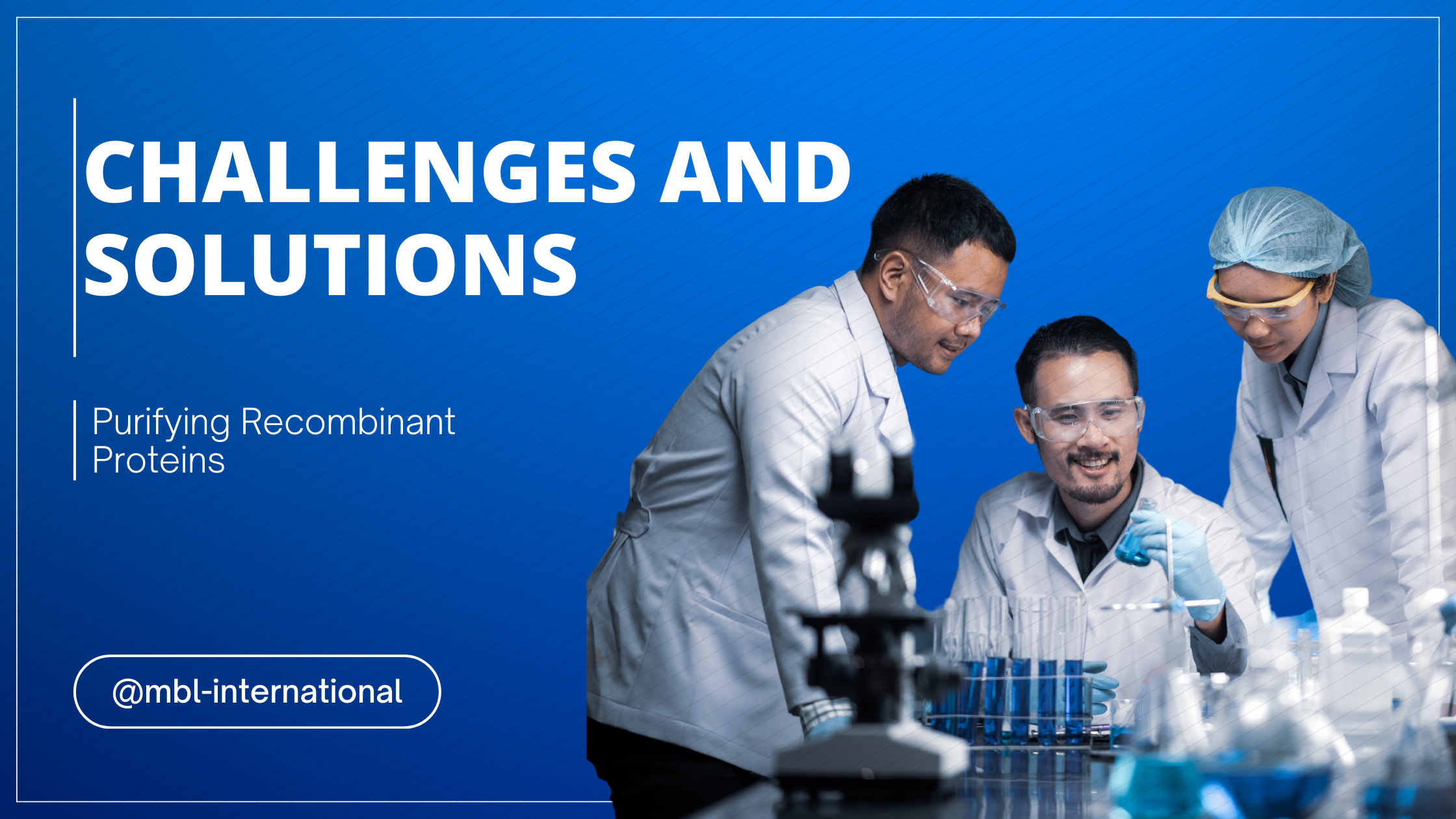 CHALLENGES AND SOLUTIONS

Purifying Recombinant Proteins

@mbl-international